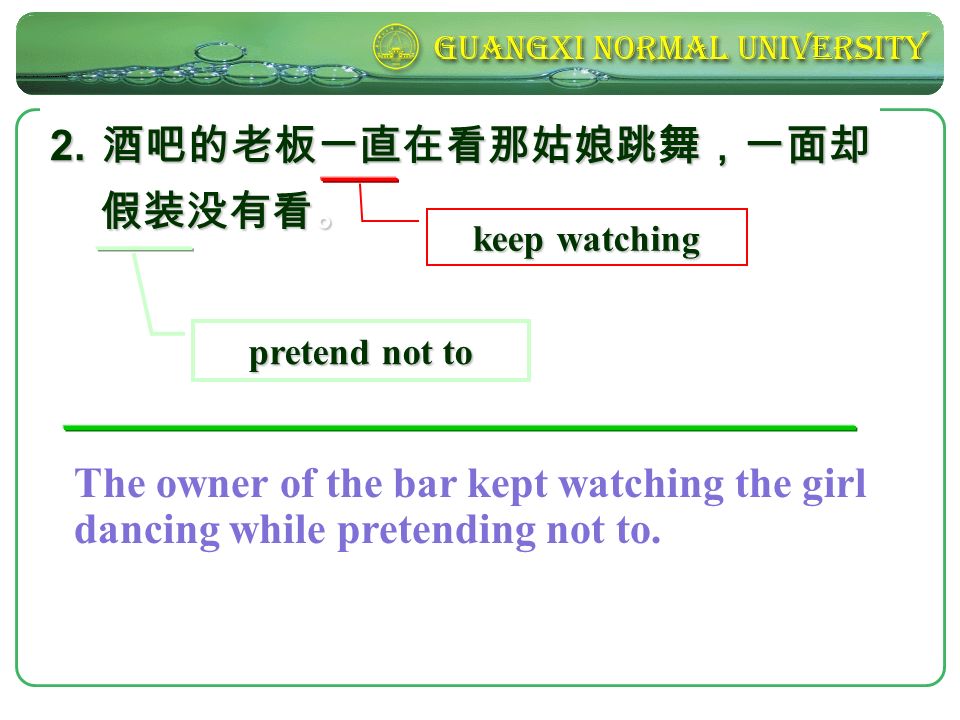 GUANGXI NORMAL UNIVERSITY

2. 酒吧的老板一直在看那姑娘跳舞，一面却假装没有看。

keep watching

pretend not to

The owner of the bar kept watching the girl dancing while pretending not to.